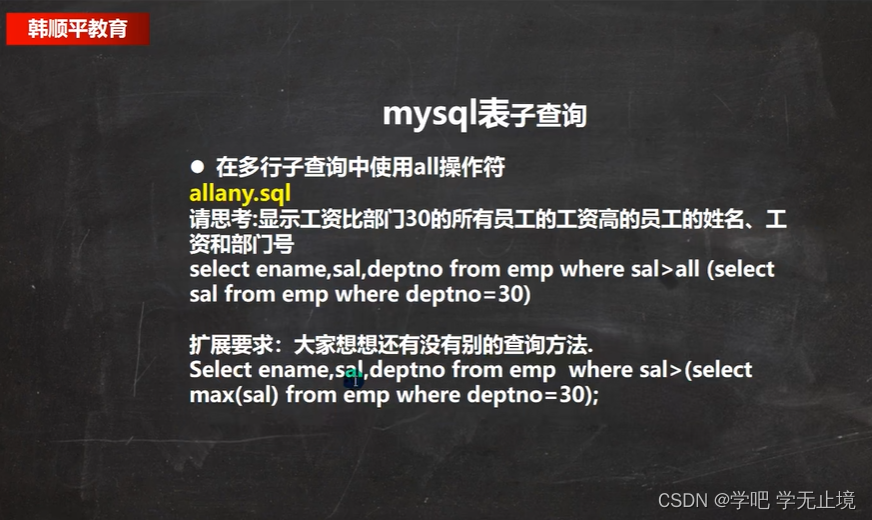 韩顺平教育

mysql表子查询

● 在多行子查询中使用all操作符

allany.sql

请思考:显示工资比部门30的所有员工的工资高的员工的姓名、工资和部门号

select ename,sal,deptno from emp where sal>all (select sal from emp where deptno=30)

扩展要求：大家想想还有没有别的查询方法.

Select ename,sal,deptno from emp where sal>(select max(sal) from emp where deptno=30);

CSDN @学吧 学无止境